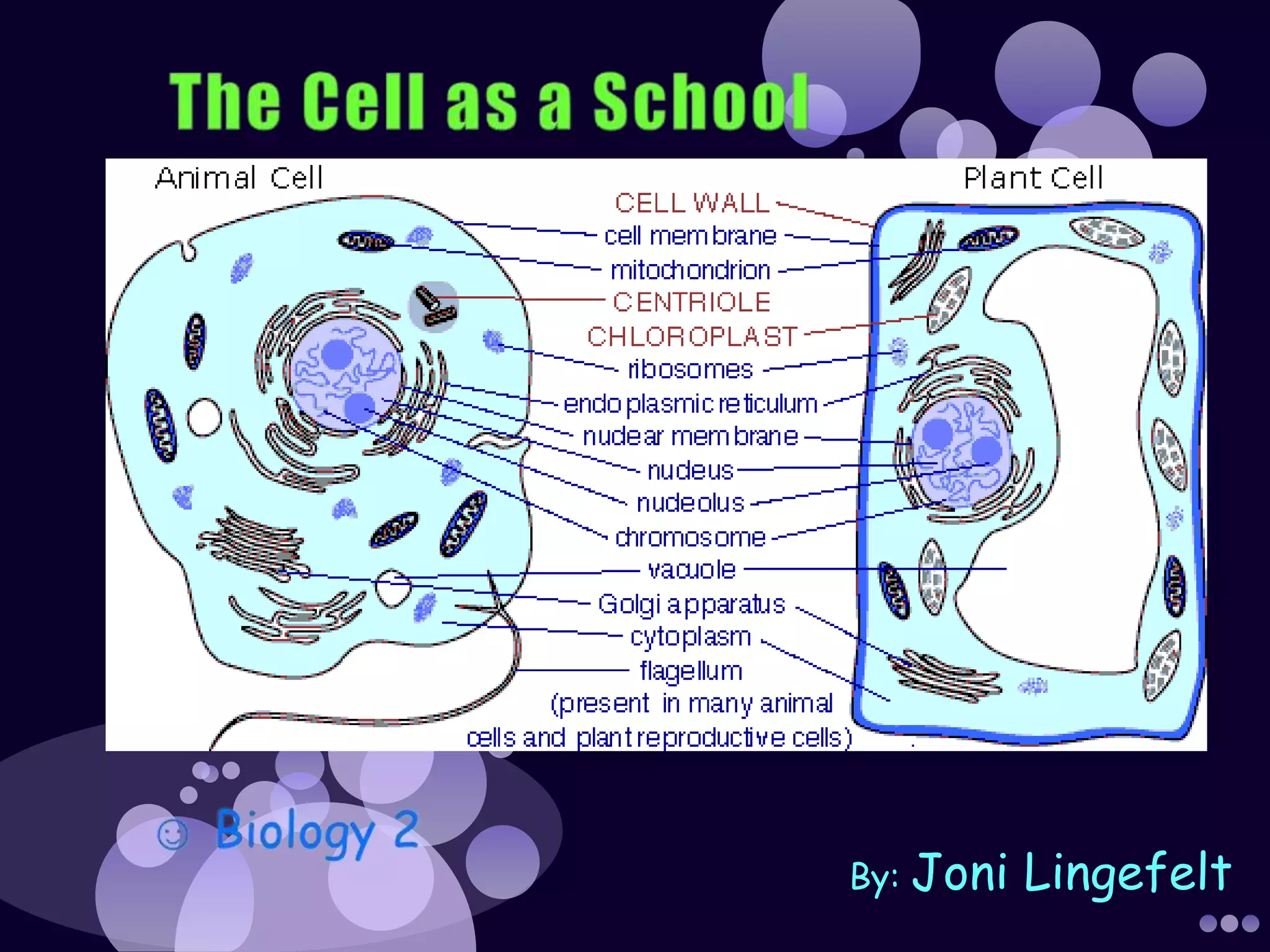 The Cell as a School

Animal Cell

Plant Cell

CELL WALL
cell membrane
mitochondrion
CENTRIOLE
CHLOROPLAST
ribosomes
endoplasmic reticulum
nuclear membrane
nucleus
nucleolus
chromosome
vacuole
Golgi apparatus
cytoplasm
flagellum
(present in many animal cells and plant reproductive cells)

☺ Biology 2

By: Joni Lingefelt